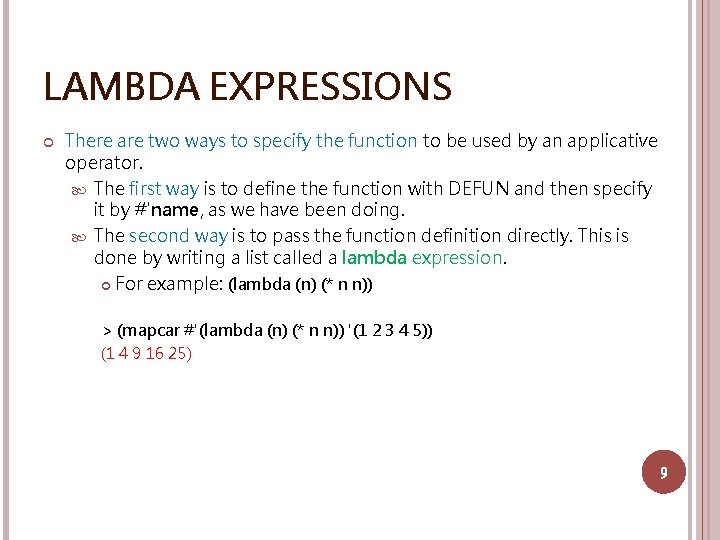 LAMBDA EXPRESSIONS

There are two ways to specify the function to be used by an applicative operator.

The first way is to define the function with DEFUN and then specify it by #'name, as we have been doing.

The second way is to pass the function definition directly. This is done by writing a list called a lambda expression.

For example: (lambda (n) (* n n))

> (mapcar #'(lambda (n) (* n n)) '(1 2 3 4 5))
(1 4 9 16 25)

9